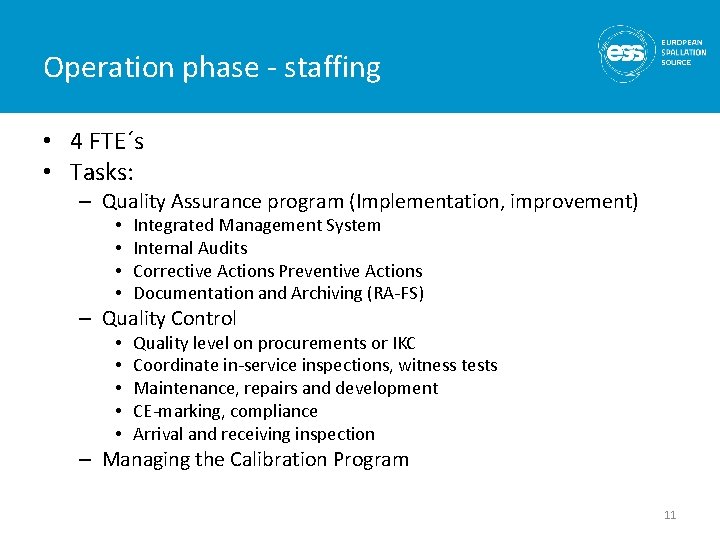 Operation phase - staffing

ess EUROPEAN SPALLATION SOURCE

• 4 FTE´s
• Tasks:
– Quality Assurance program (Implementation, improvement)
• Integrated Management System
• Internal Audits
• Corrective Actions Preventive Actions
• Documentation and Archiving (RA-FS)
– Quality Control
• Quality level on procurements or IKC
• Coordinate in-service inspections, witness tests
• Maintenance, repairs and development
• CE-marking, compliance
• Arrival and receiving inspection
– Managing the Calibration Program

11